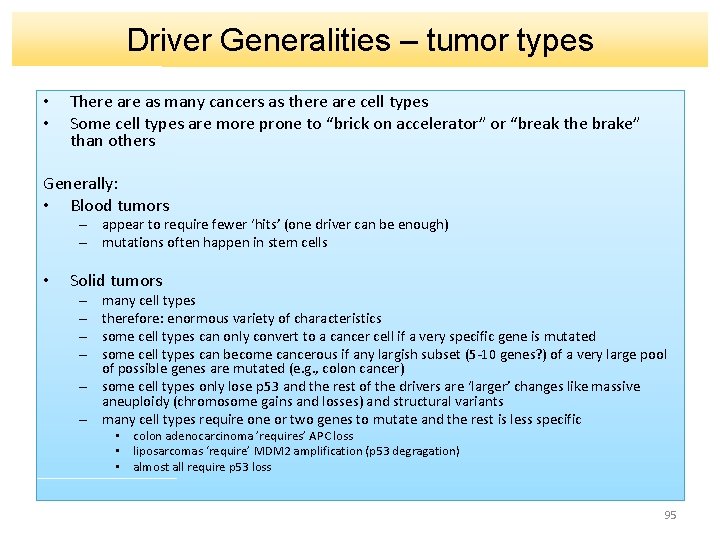 Driver Generalities – tumor types

• There are as many cancers as there are cell types
• Some cell types are more prone to “brick on accelerator” or “break the brake” than others

Generally:
• Blood tumors
– appear to require fewer ‘hits’ (one driver can be enough)
– mutations often happen in stem cells

• Solid tumors
– many cell types
– therefore: enormous variety of characteristics
– some cell types can only convert to a cancer cell if a very specific gene is mutated
– some cell types can become cancerous if any largish subset (5-10 genes?) of a very large pool of possible genes are mutated (e.g., colon cancer)
– some cell types only lose p53 and the rest of the drivers are ‘larger’ changes like massive aneuploidy (chromosome gains and losses) and structural variants
– many cell types require one or two genes to mutate and the rest is less specific
▪ colon adenocarcinoma ‘requires’ APC loss
▪ liposarcomas ‘require’ MDM2 amplification (p53 degragation)
▪ almost all require p53 loss

95